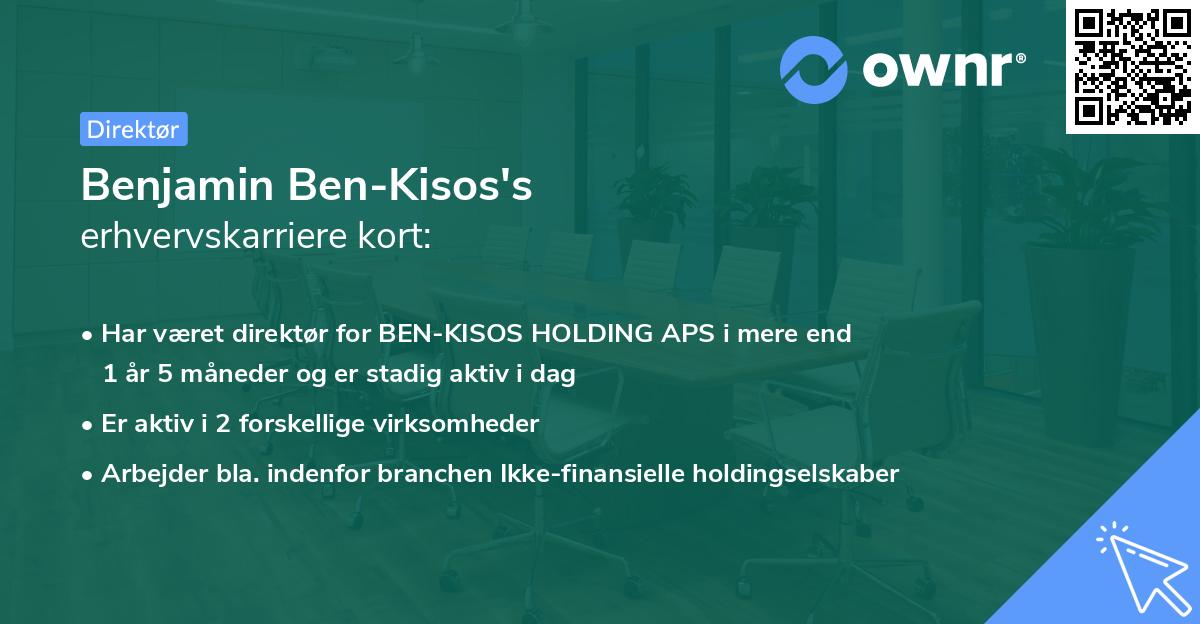 ownr®

Direktør

Benjamin Ben-Kisos's
erhvervskarriere kort:

• Har været direktør for BEN-KISOS HOLDING APS i mere end 1 år 5 måneder og er stadig aktiv i dag
• Er aktiv i 2 forskellige virksomheder
• Arbejder bla. indenfor branchen Ikke-finansielle holdingselskaber